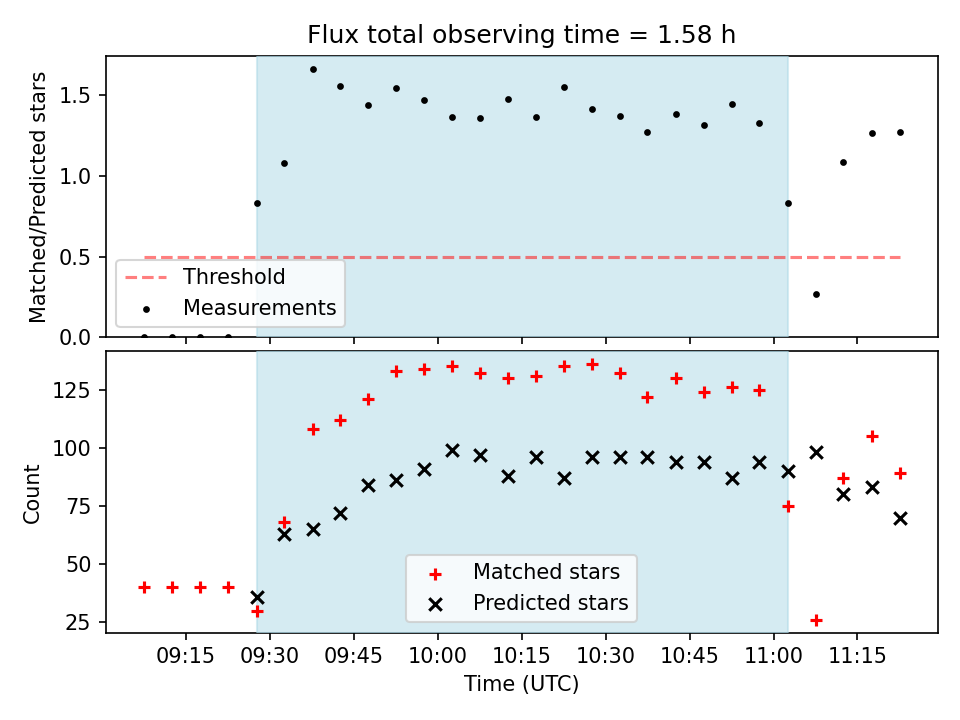 Flux total observing time = 1.58 h

Matched/Predicted stars

1.5
1.0
0.5
0.0

Threshold
Measurements

Count

125
100
75
50
25

Matched stars
Predicted stars

09:15
09:30
09:45
10:00
10:15
10:30
10:45
11:00
11:15

Time (UTC)